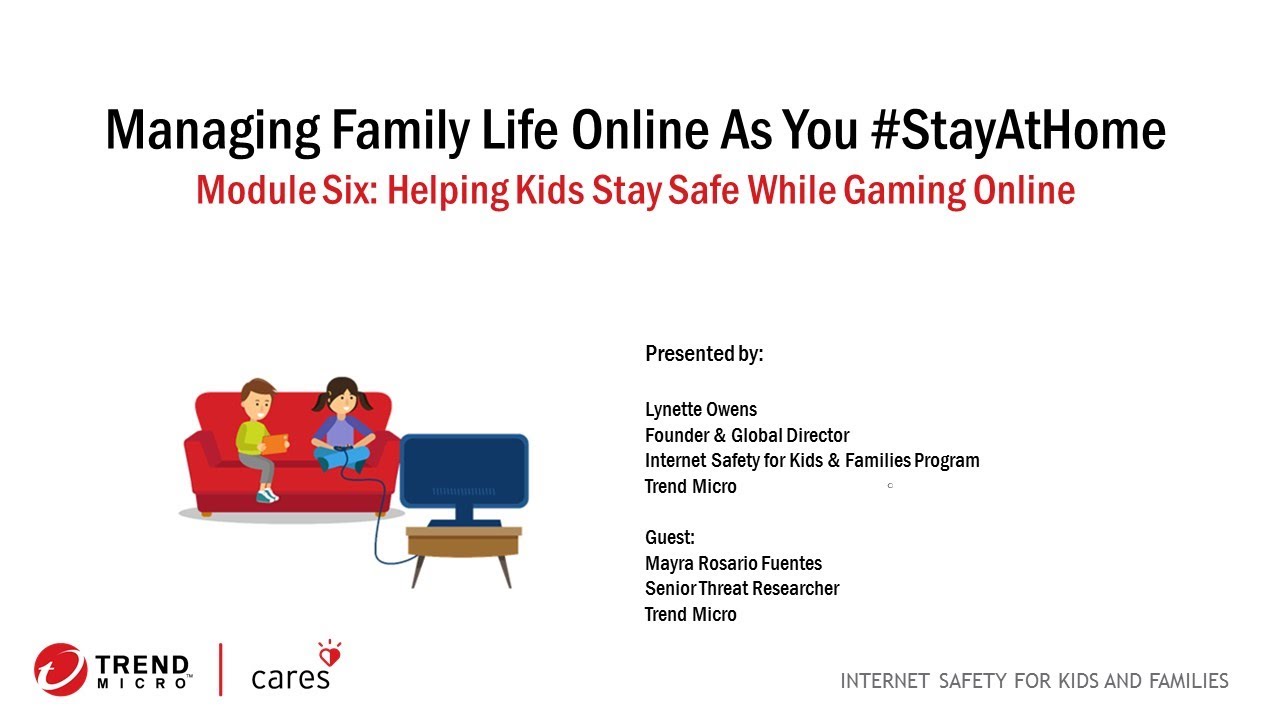 Managing Family Life Online As You #StayAtHome

Module Six: Helping Kids Stay Safe While Gaming Online

Presented by:

Lynette Owens
Founder & Global Director
Internet Safety for Kids & Families Program
Trend Micro

Guest:
Mayra Rosario Fuentes
Senior Threat Researcher
Trend Micro

TREND MICRO™ | cares

INTERNET SAFETY FOR KIDS AND FAMILIES